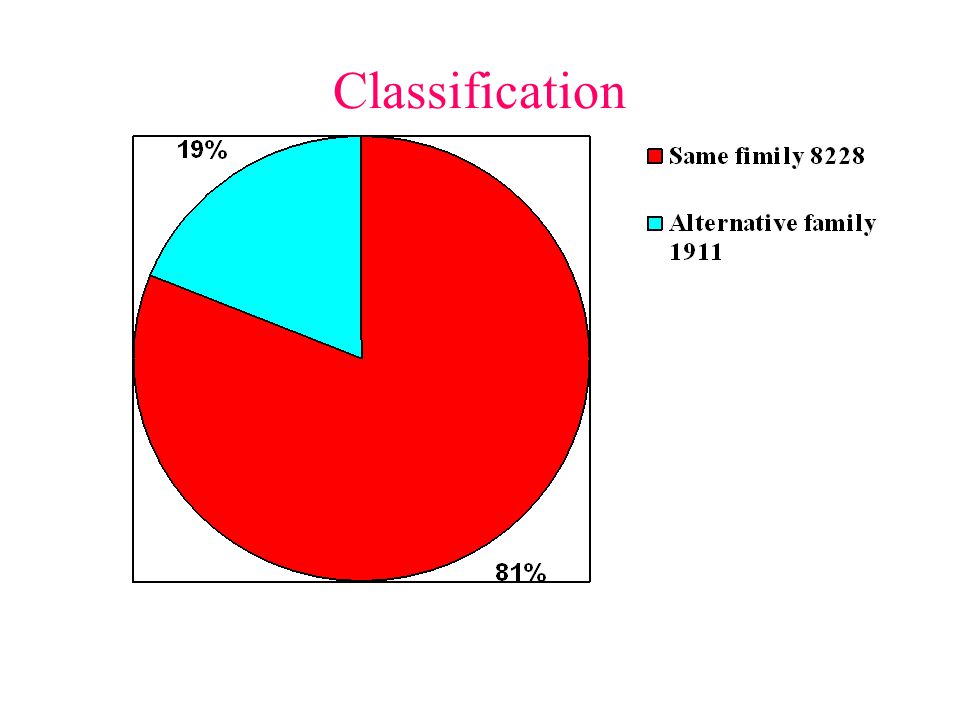 Classification

19%

81%

Same fimily 8228

Alternative family 1911